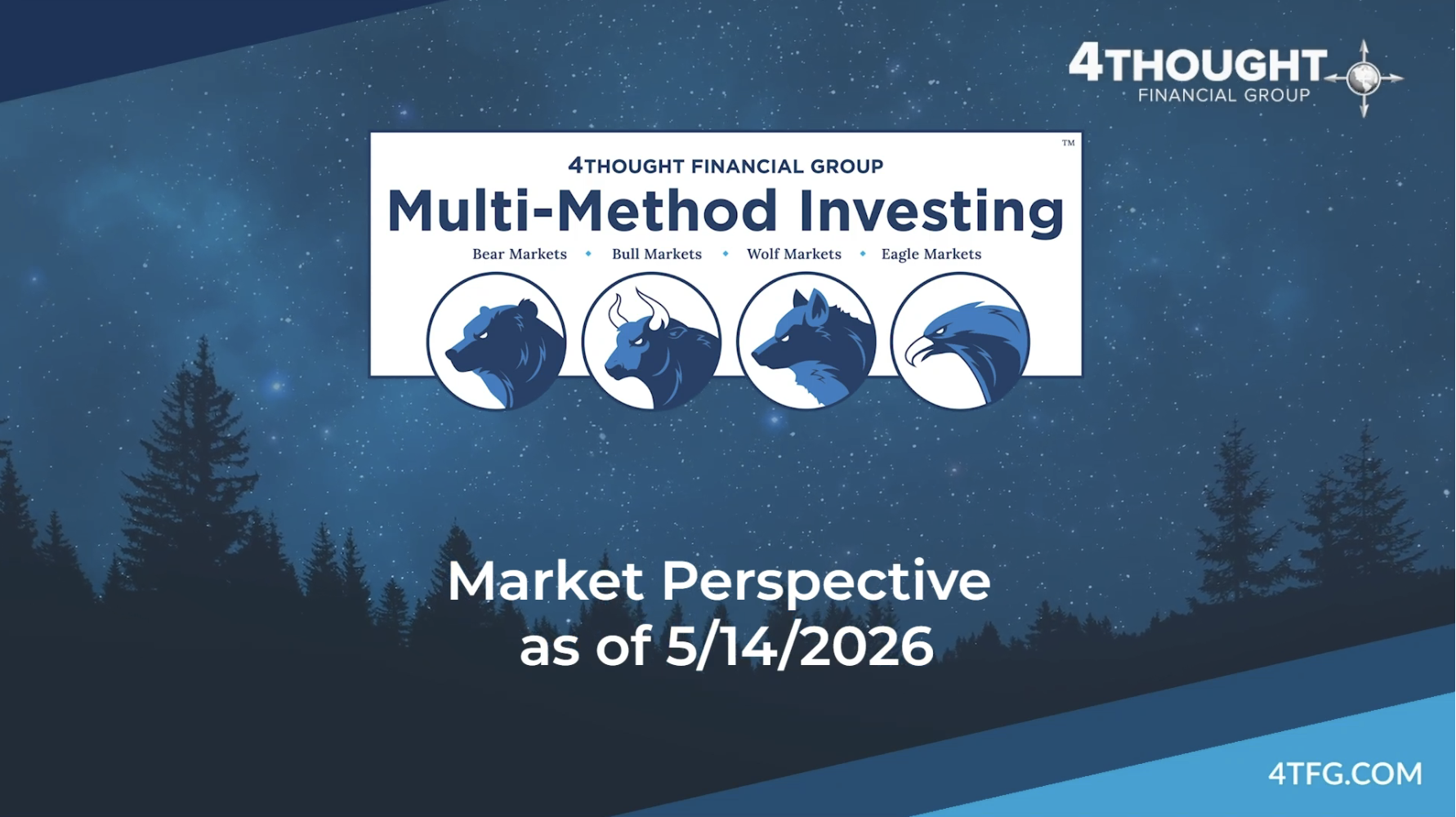 4THOUGHT
FINANCIAL GROUP

™
4THOUGHT FINANCIAL GROUP
Multi-Method Investing
Bear Markets • Bull Markets • Wolf Markets • Eagle Markets

Market Perspective
as of 5/14/2026

4TFG.COM